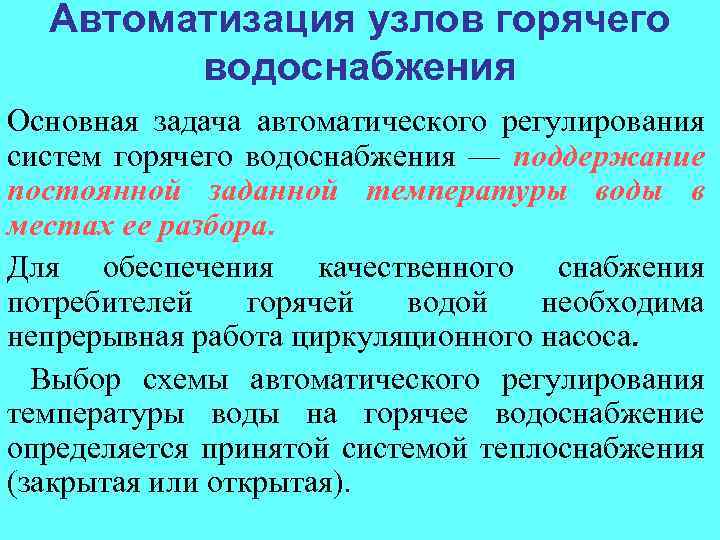 Автоматизация узлов горячего водоснабжения

Основная задача автоматического регулирования систем горячего водоснабжения — поддержание постоянной заданной температуры воды в местах ее разбора.

Для обеспечения качественного снабжения потребителей горячей водой необходима непрерывная работа циркуляционного насоса.

Выбор схемы автоматического регулирования температуры воды на горячее водоснабжение определяется принятой системой теплоснабжения (закрытая или открытая).